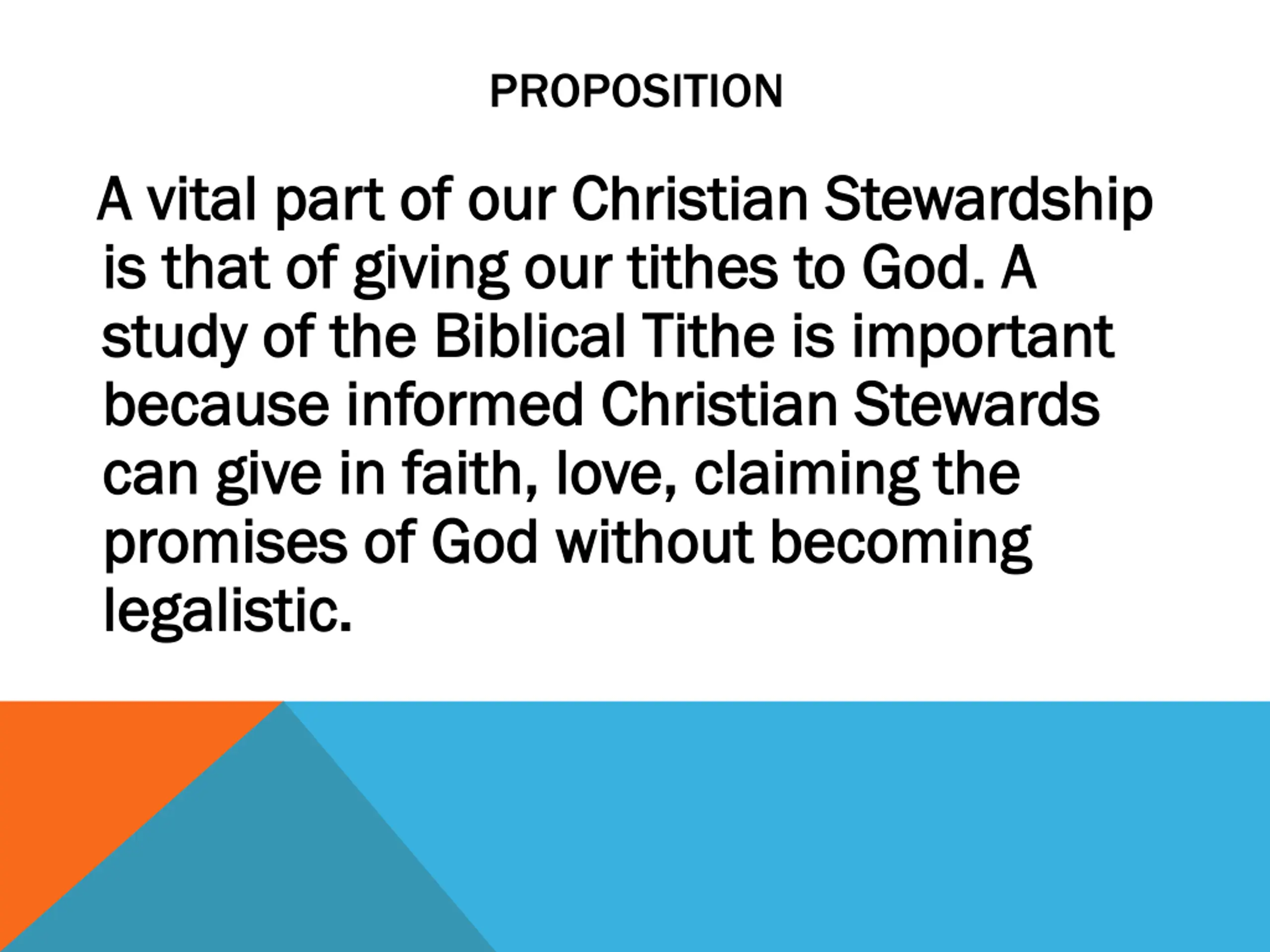 PROPOSITION

A vital part of our Christian Stewardship is that of giving our tithes to God. A study of the Biblical Tithe is important because informed Christian Stewards can give in faith, love, claiming the promises of God without becoming legalistic.